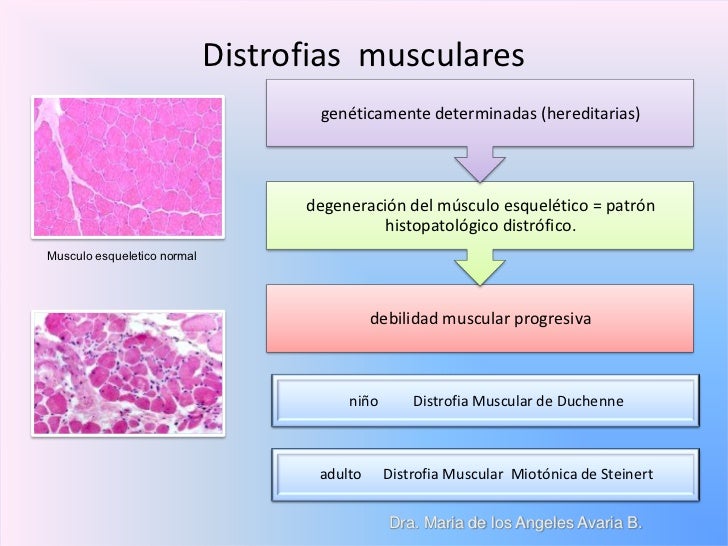 Distrofias musculares

Musculo esqueletico normal

genéticamente determinadas (hereditarias)

degeneración del músculo esquelético = patrón histopatológico distrófico.

debilidad muscular progresiva

niño Distrofia Muscular de Duchenne

adulto Distrofia Muscular Miotónica de Steinert

Dra. Maria de los Angeles Avaria B.